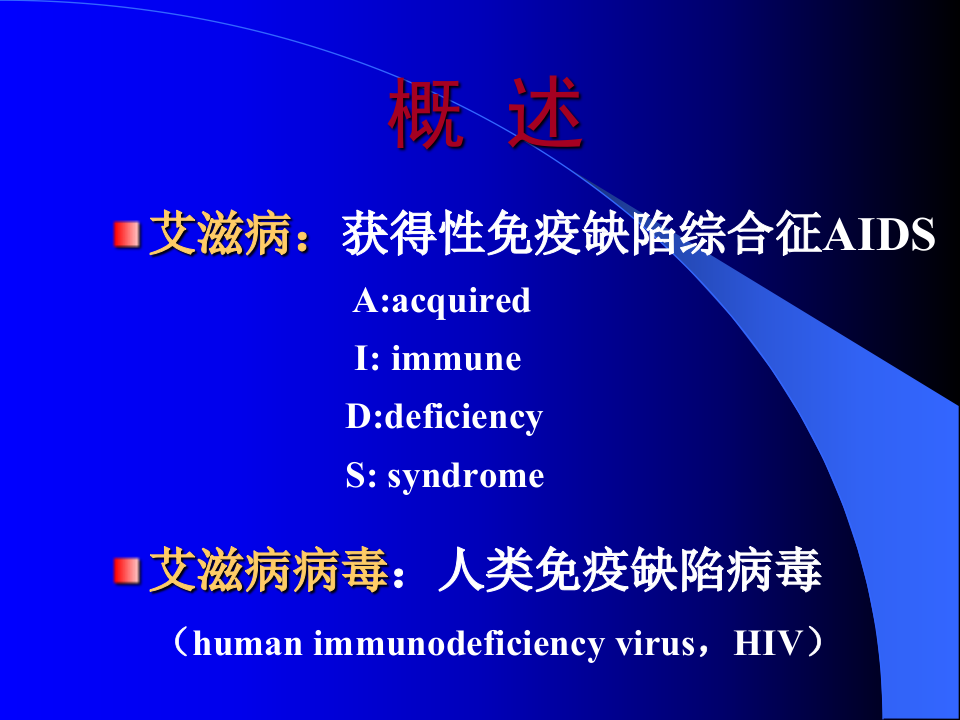 概 述

艾滋病：获得性免疫缺陷综合征AIDS

A:acquired

I: immune

D:deficiency

S: syndrome

艾滋病病毒：人类免疫缺陷病毒

（human immunodeficiency virus，HIV）